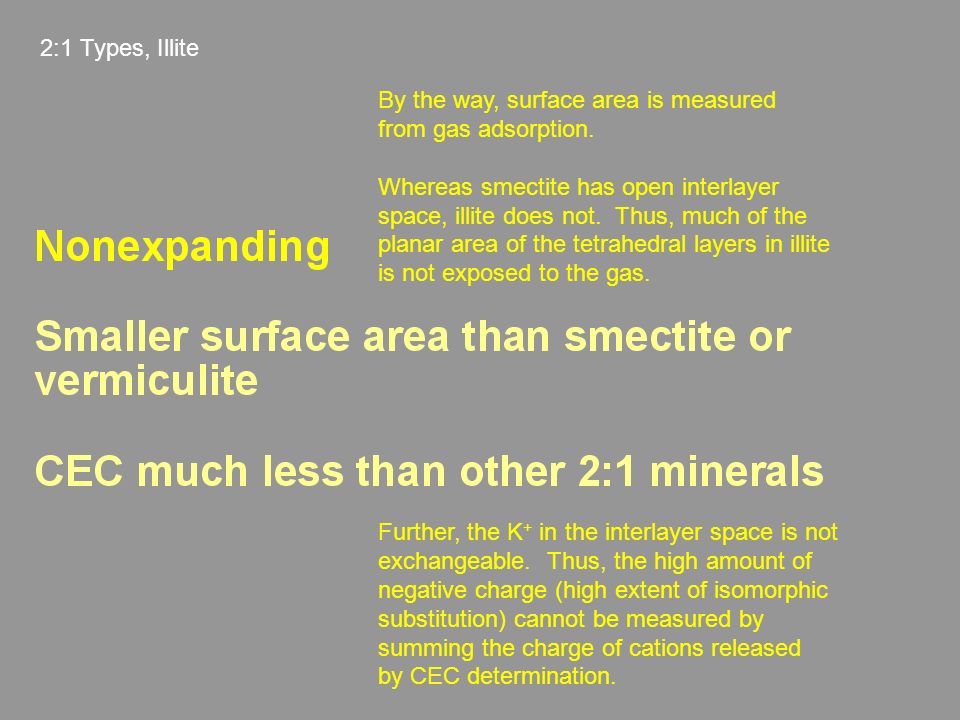 2:1 Types, Illite

By the way, surface area is measured from gas adsorption.

Whereas smectite has open interlayer space, illite does not. Thus, much of the planar area of the tetrahedral layers in illite is not exposed to the gas.

Nonexpanding

Smaller surface area than smectite or vermiculite

CEC much less than other 2:1 minerals

Further, the $K^+$ in the interlayer space is not exchangeable. Thus, the high amount of negative charge (high extent of isomorphic substitution) cannot be measured by summing the charge of cations released by CEC determination.